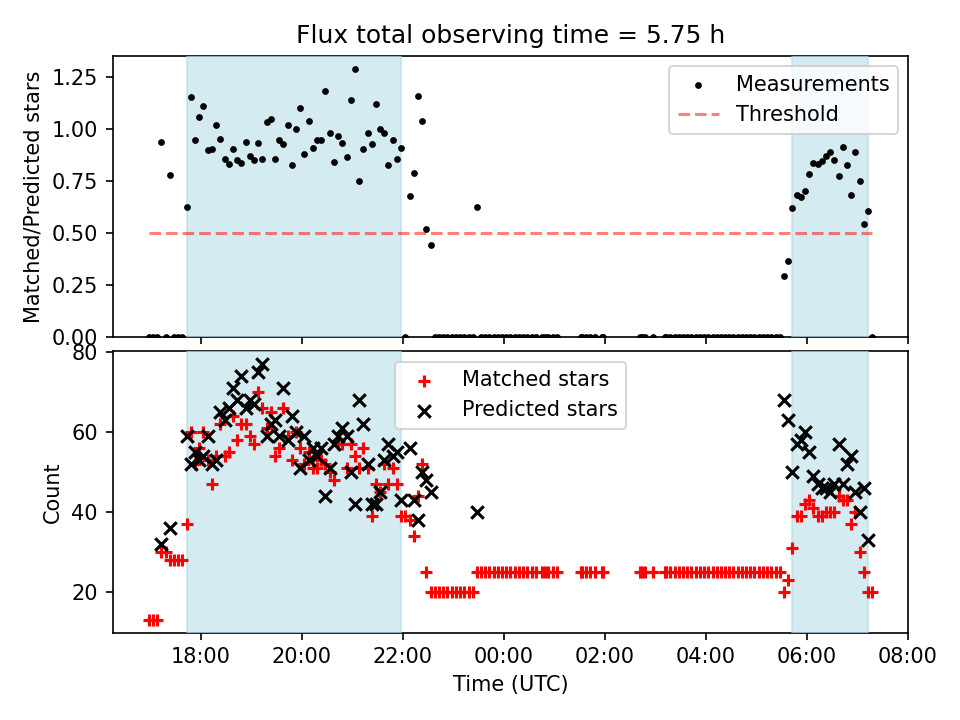 Flux total observing time = 5.75 h

Matched/Predicted stars

1.25
1.00
0.75
0.50
0.25
0.00

Measurements
Threshold

Count

80
60
40
20

Matched stars
Predicted stars

18:00
20:00
22:00
00:00
02:00
04:00
06:00
08:00

Time (UTC)